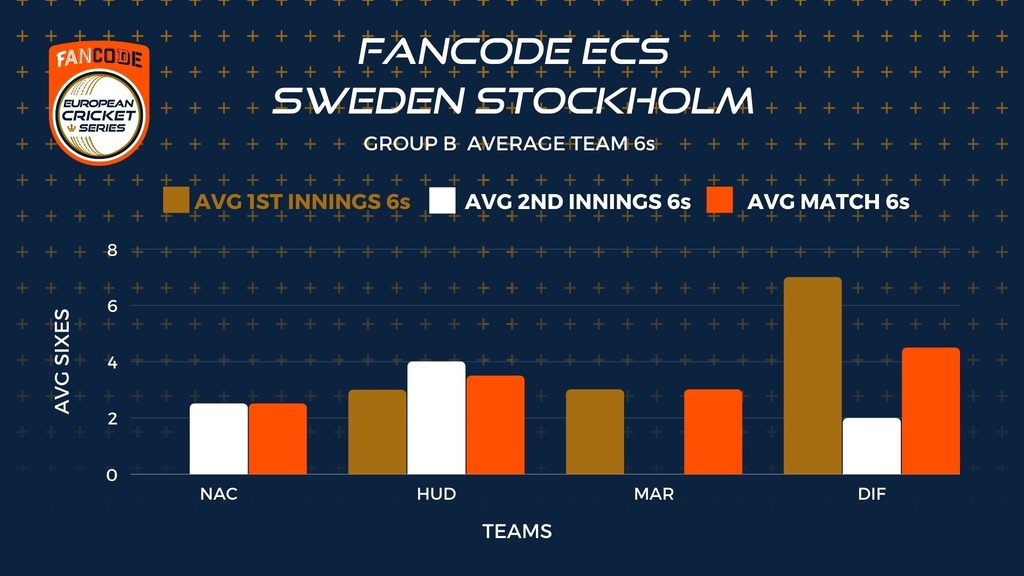 FANCODE EUROPEAN CRICKET SERIES

FANCODE ECS SWEDEN STOCKHOLM

GROUP B AVERAGE TEAM 6s

AVG 1ST INNINGS 6s AVG 2ND INNINGS 6s AVG MATCH 6s

AVG SIXES

8
6
4
2
0

NAC HUD MAR DIF

TEAMS